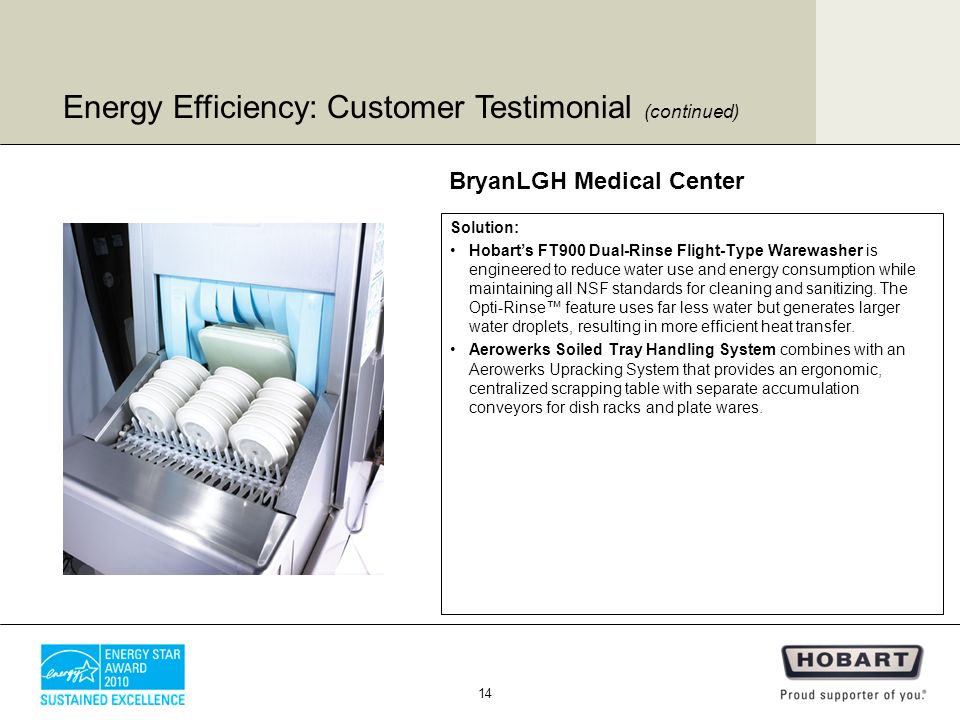 Energy Efficiency: Customer Testimonial (continued)

BryanLGH Medical Center

Solution:

• Hobart's FT900 Dual-Rinse Flight-Type Warewasher is engineered to reduce water use and energy consumption while maintaining all NSF standards for cleaning and sanitizing. The Opti-Rinse™ feature uses far less water but generates larger water droplets, resulting in more efficient heat transfer.

• Aerowerks Soiled Tray Handling System combines with an Aerowerks Upracking System that provides an ergonomic, centralized scrapping table with separate accumulation conveyors for dish racks and plate wares.

energy ENERGY STAR AWARD 2010 SUSTAINED EXCELLENCE

14

HOBART
Proud supporter of you.®